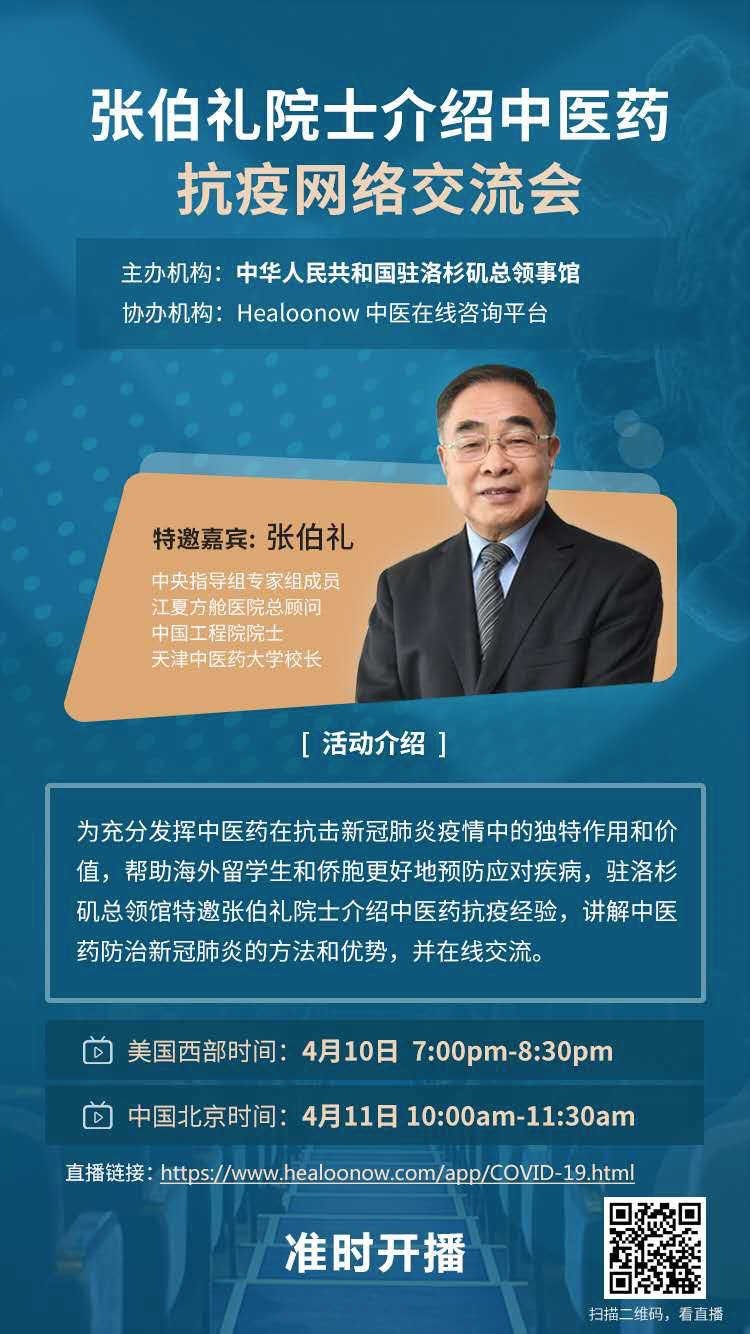 张伯礼院士介绍中医药
抗疫网络交流会

主办机构：中华人民共和国驻洛杉矶总领事馆
协办机构：Healoonow 中医在线咨询平台

特邀嘉宾：张伯礼
中央指导组专家组成员
江夏方舱医院总顾问
中国工程院院士
天津中医药大学校长

[ 活动介绍 ]

为充分发挥中医药在抗击新冠肺炎疫情中的独特作用和价值，帮助海外留学生和侨胞更好地预防应对疾病，驻洛杉矶总领馆特邀张伯礼院士介绍中医药抗疫经验，讲解中医药防治新冠肺炎的方法和优势，并在线交流。

美国西部时间：4月10日 7:00pm-8:30pm

中国北京时间：4月11日 10:00am-11:30am

直播链接：https://www.healoonow.com/app/COVID-19.html

准时开播

扫描二维码，看直播